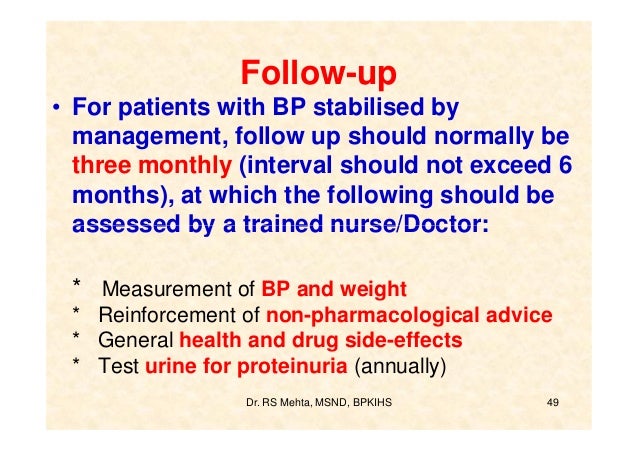 Follow-up

• For patients with BP stabilised by management, follow up should normally be three monthly (interval should not exceed 6 months), at which the following should be assessed by a trained nurse/Doctor:

* Measurement of BP and weight
* Reinforcement of non-pharmacological advice
* General health and drug side-effects
* Test urine for proteinuria (annually)

Dr. RS Mehta, MSND, BPKIHS 49